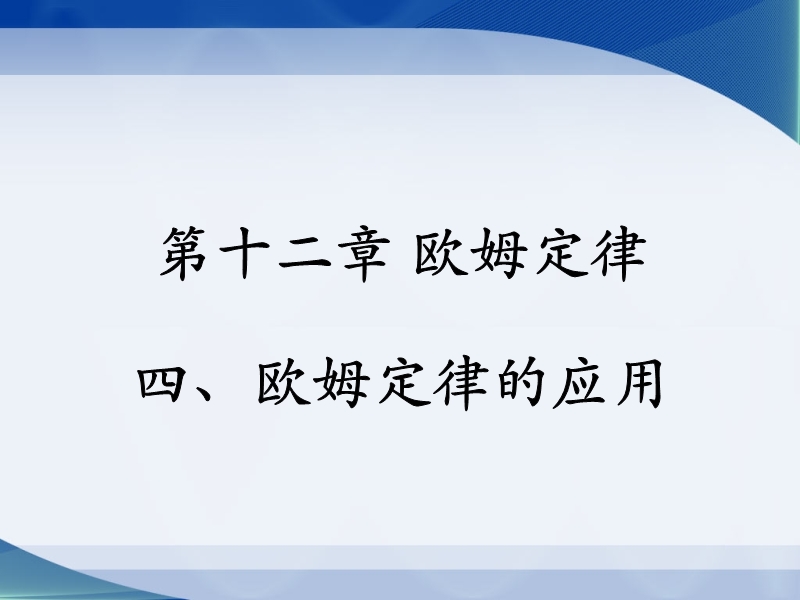 第十二章 欧姆定律

四、欧姆定律的应用